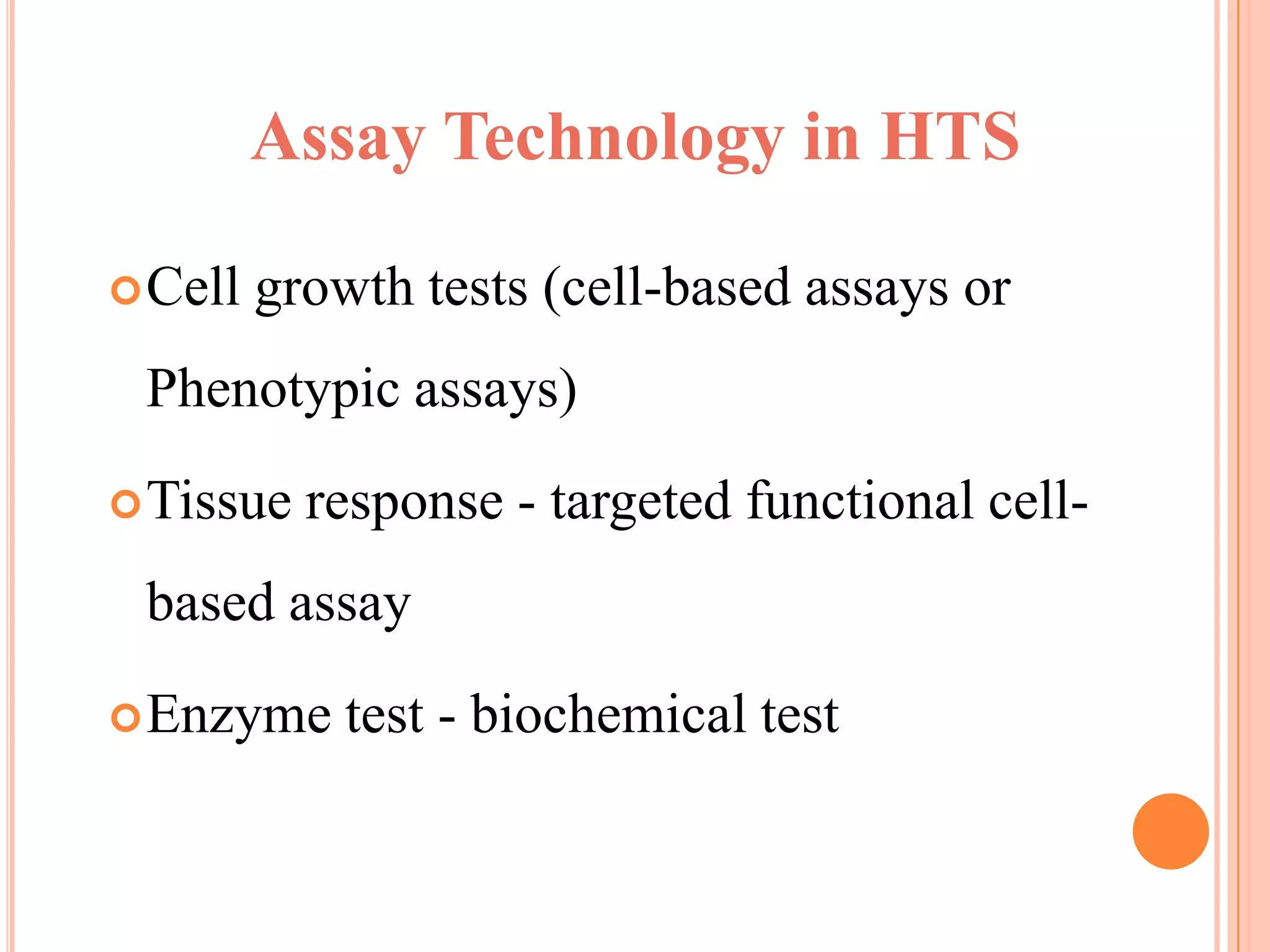 Assay Technology in HTS

Cell growth tests (cell-based assays or Phenotypic assays)

Tissue response - targeted functional cell-based assay

Enzyme test - biochemical test